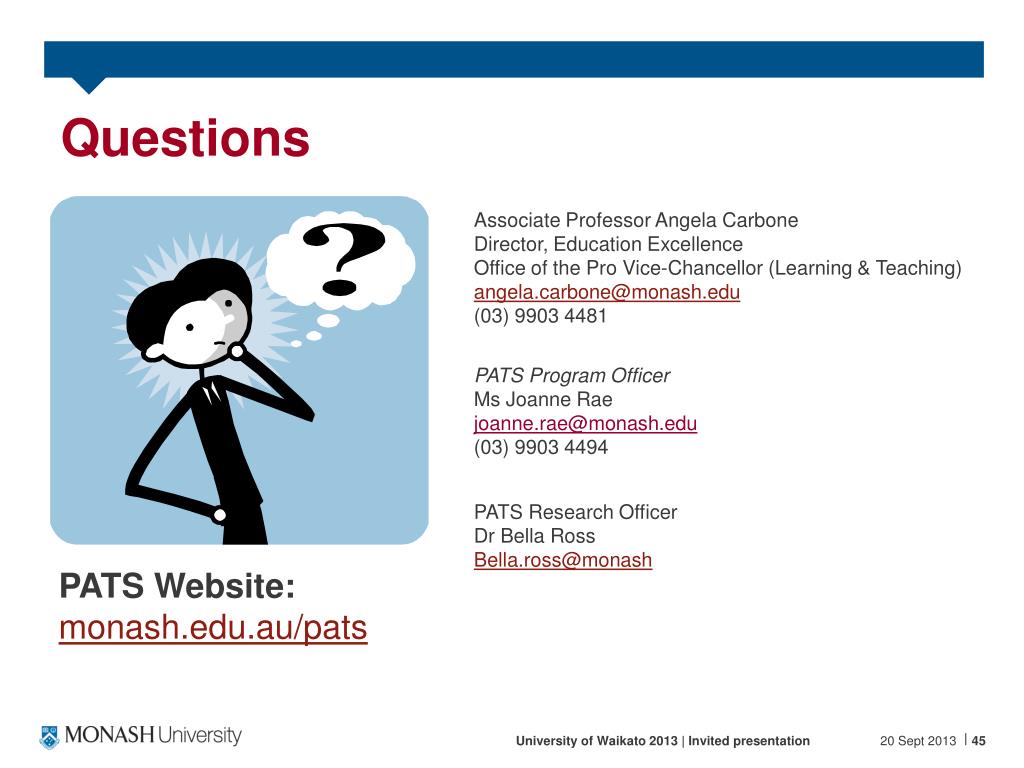 Questions

?

Associate Professor Angela Carbone
Director, Education Excellence
Office of the Pro Vice-Chancellor (Learning & Teaching)
angela.carbone@monash.edu
(03) 9903 4481

PATS Program Officer
Ms Joanne Rae
joanne.rae@monash.edu
(03) 9903 4494

PATS Research Officer
Dr Bella Ross
Bella.ross@monash

PATS Website:
monash.edu.au/pats

MONASH University

University of Waikato 2013 | Invited presentation

20 Sept 2013 | 45